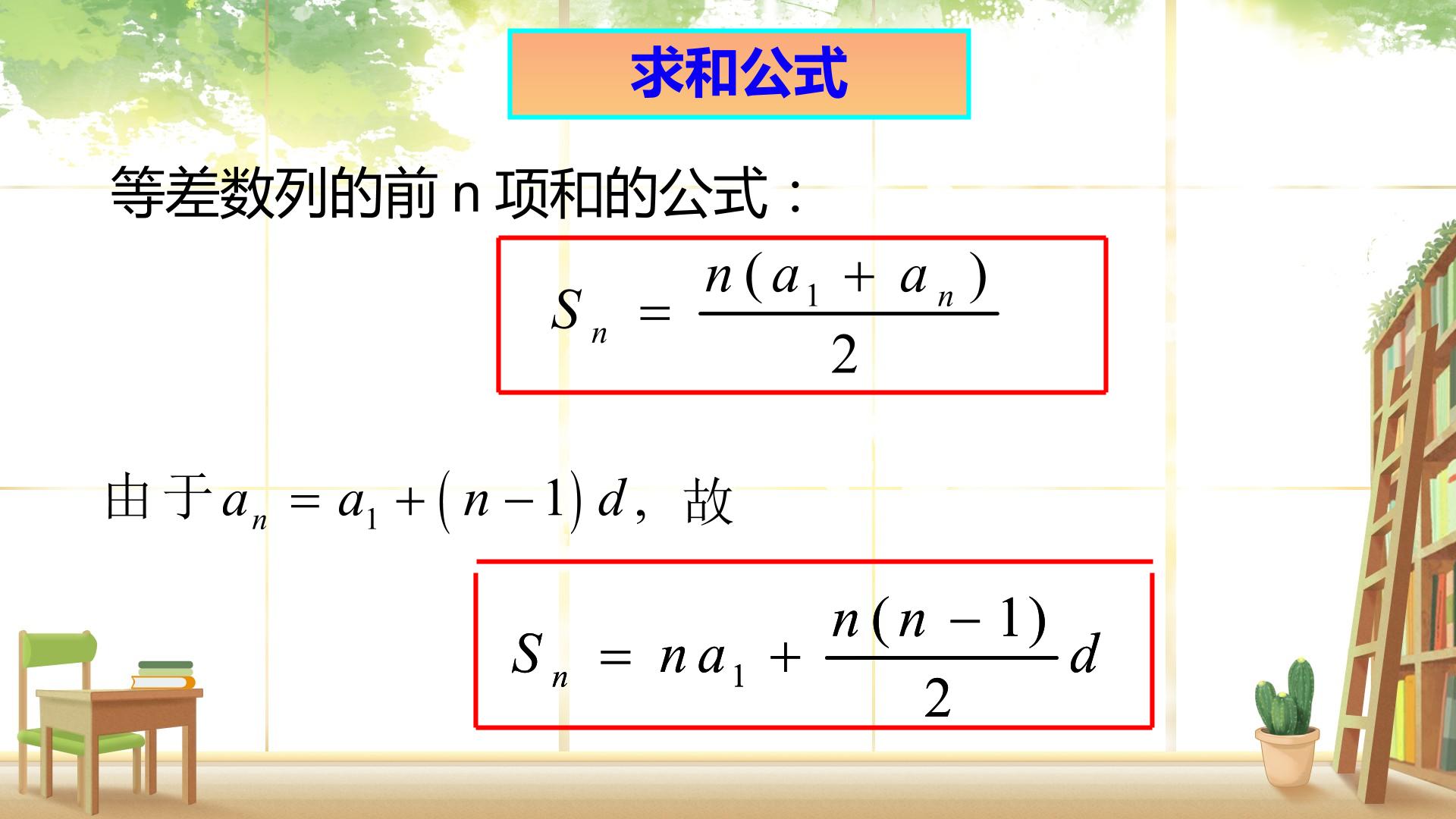 求和公式

等差数列的前n项和的公式：

$S_n = \frac{n(a_1 + a_n)}{2}$

由于$a_n = a_1 + (n-1)d$，故

$S_n = na_1 + \frac{n(n-1)}{2}d$